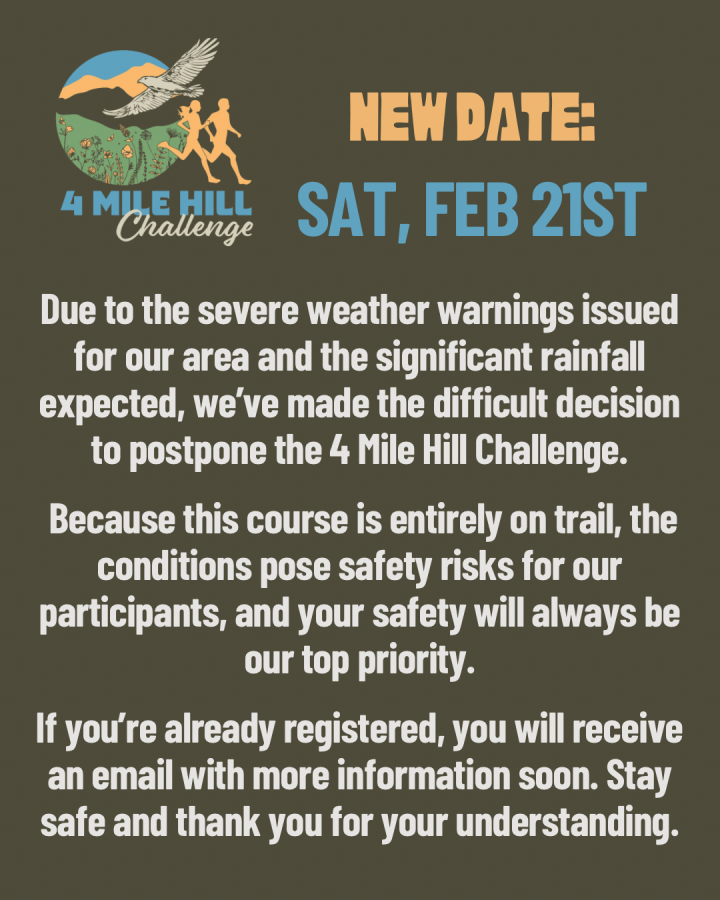 4 MILE HILL
Challenge

NEW DATE:
SAT, FEB 21ST

Due to the severe weather warnings issued for our area and the significant rainfall expected, we've made the difficult decision to postpone the 4 Mile Hill Challenge.

Because this course is entirely on trail, the conditions pose safety risks for our participants, and your safety will always be our top priority.

If you're already registered, you will receive an email with more information soon. Stay safe and thank you for your understanding.